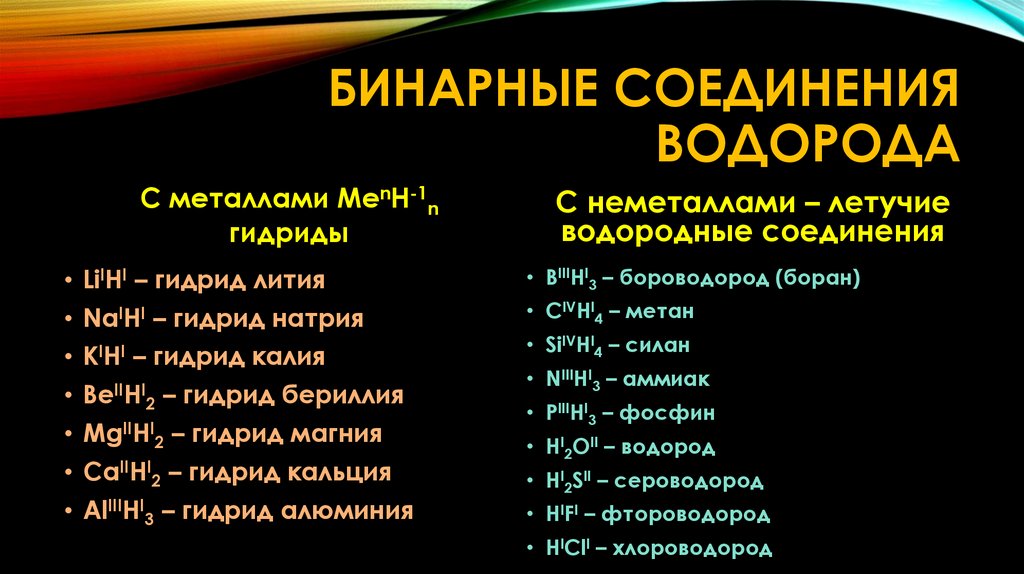 БИНАРНЫЕ СОЕДИНЕНИЯ ВОДОРОДА

С металлами $Me^{n}H^{-1}{}_{n}$ гидриды

• $Li^{I}H^{I}$ – гидрид лития
• $Na^{I}H^{I}$ – гидрид натрия
• $K^{I}H^{I}$ – гидрид калия
• $Be^{II}H^{I}{}_{2}$ – гидрид бериллия
• $Mg^{II}H^{I}{}_{2}$ – гидрид магния
• $Ca^{II}H^{I}{}_{2}$ – гидрид кальция
• $Al^{III}H^{I}{}_{3}$ – гидрид алюминия

С неметаллами – летучие водородные соединения

• $B^{III}H^{I}{}_{3}$ – бороводород (боран)
• $C^{IV}H^{I}{}_{4}$ – метан
• $Si^{IV}H^{I}{}_{4}$ – силан
• $N^{III}H^{I}{}_{3}$ – аммиак
• $P^{III}H^{I}{}_{3}$ – фосфин
• $H^{I}{}_{2}O^{II}$ – водород
• $H^{I}{}_{2}S^{II}$ – сероводород
• $H^{I}F^{I}$ – фтороводород
• $H^{I}Cl^{I}$ – хлороводород